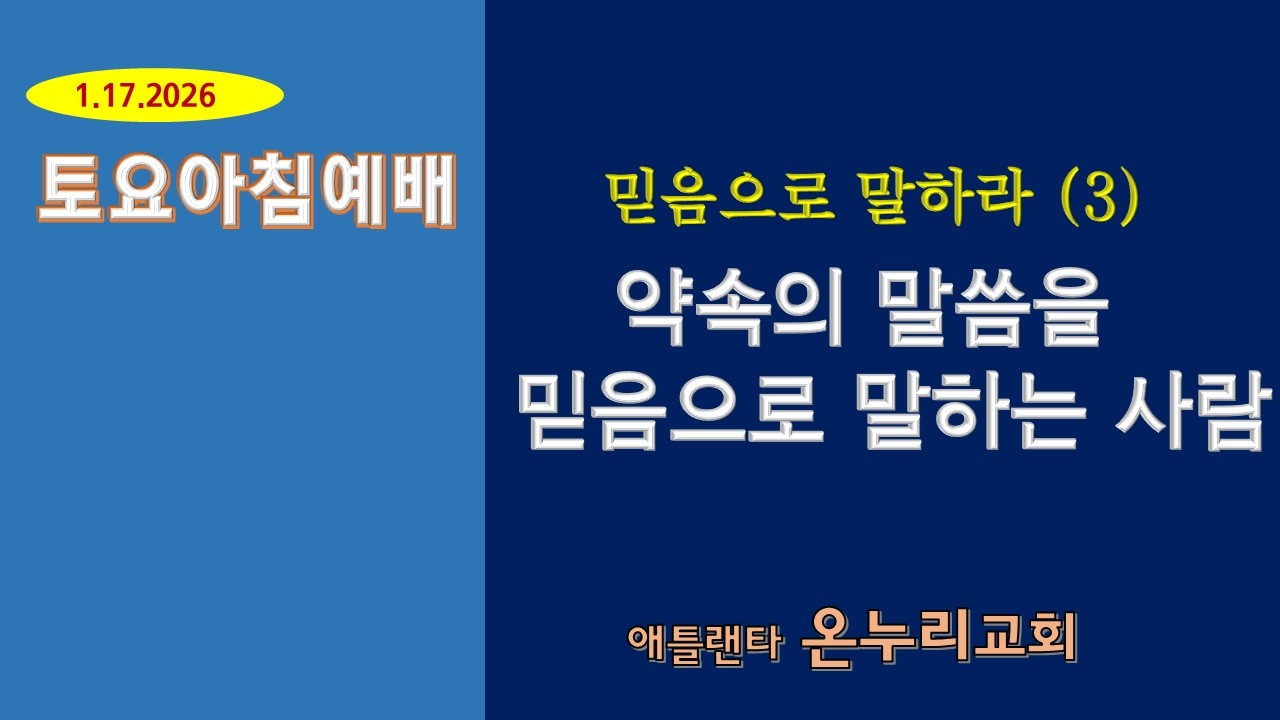 1.17.2026

토요아침예배

믿음으로 말하라 (3)

약속의 말씀을 믿음으로 말하는 사람

애틀랜타 온누리교회